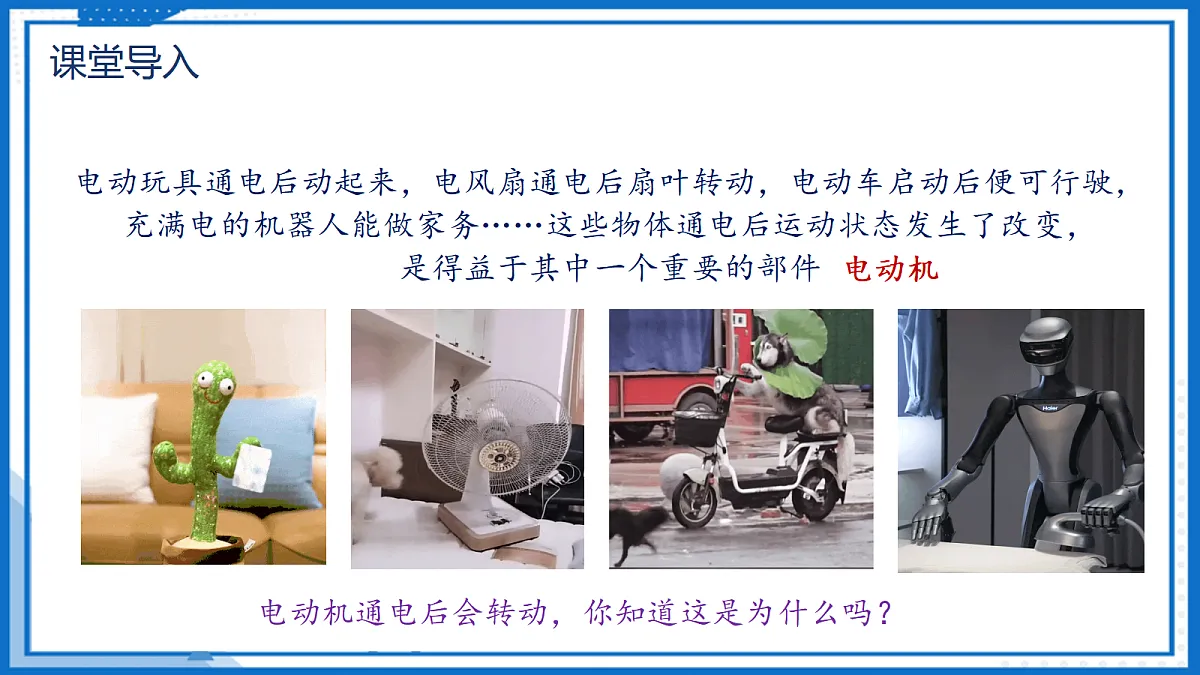 课堂导入

电动玩具通电后动起来，电风扇通电后扇叶转动，电动车启动后便可行驶，充满电的机器人能做家务……这些物体通电后运动状态发生了改变，是得益于其中一个重要的部件 电动机

Haier

电动机通电后会转动，你知道这是为什么吗？